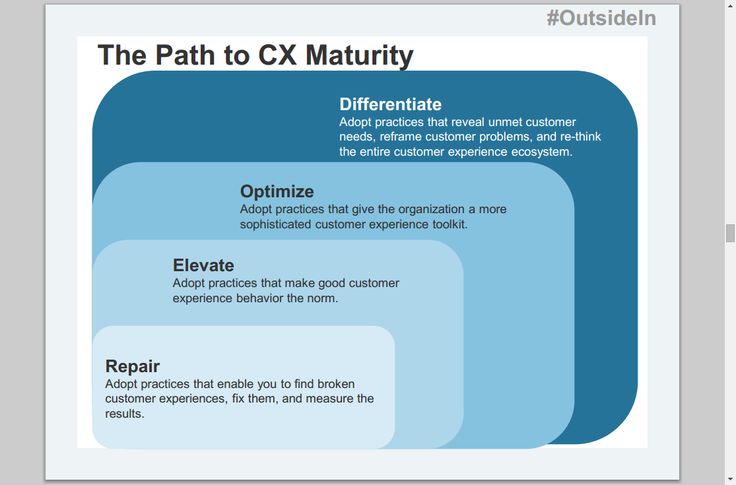 #OutsideIn

The Path to CX Maturity

Differentiate
Adopt practices that reveal unmet customer needs, reframe customer problems, and re-think the entire customer experience ecosystem.

Optimize
Adopt practices that give the organization a more sophisticated customer experience toolkit.

Elevate
Adopt practices that make good customer experience behavior the norm.

Repair
Adopt practices that enable you to find broken customer experiences, fix them, and measure the results.